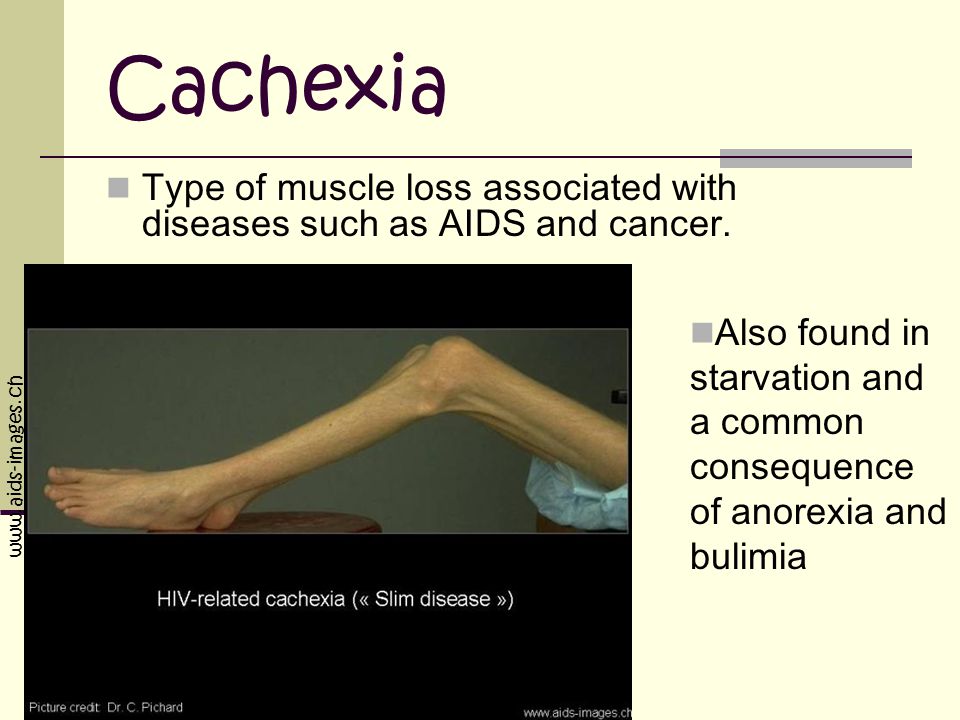 Cachexia

Type of muscle loss associated with diseases such as AIDS and cancer.

www.aids-images.ch

HIV-related cachexia (« Slim disease »)

Picture credit: Dr. C. Pichard

www.aids-images.ch

Also found in starvation and a common consequence of anorexia and bulimia